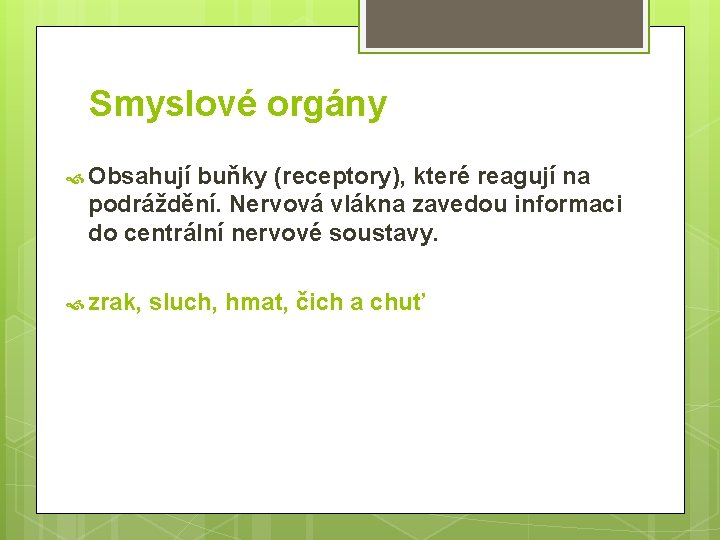 Smyslové orgány

Obsahují buňky (receptory), které reagují na podráždění. Nervová vlákna zavedou informaci do centrální nervové soustavy.

zrak, sluch, hmat, čich a chuť